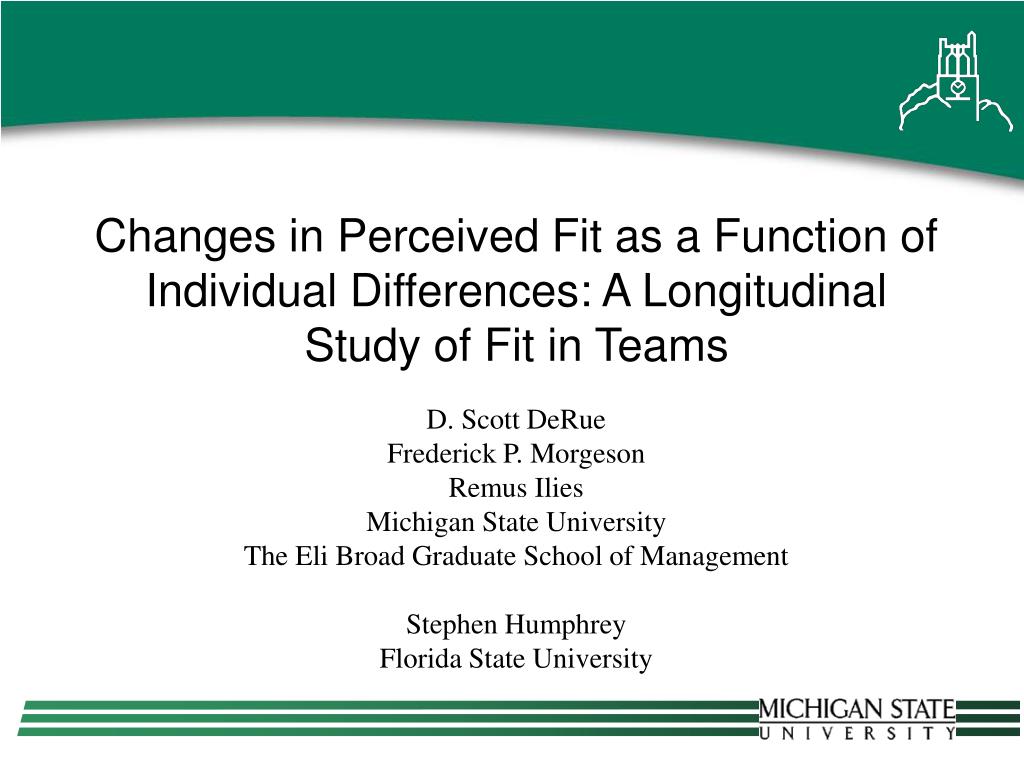 Changes in Perceived Fit as a Function of Individual Differences: A Longitudinal Study of Fit in Teams

D. Scott DeRue
Frederick P. Morgeson
Remus Ilies
Michigan State University
The Eli Broad Graduate School of Management

Stephen Humphrey
Florida State University

MICHIGAN STATE
UNIVERSITY